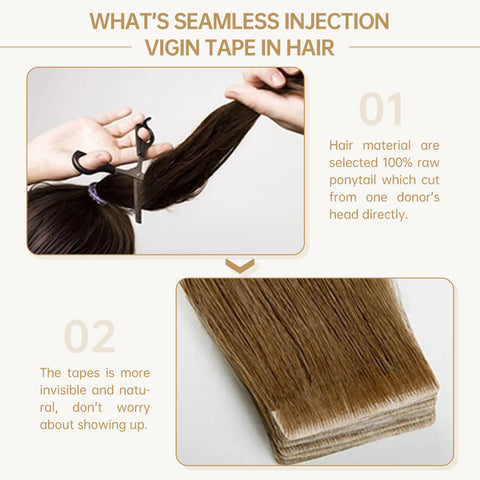 WHAT'S SEAMLESS INJECTION VIGIN TAPE IN HAIR

01

Hair material are selected 100% raw ponytail which cut from one donor's head directly.

02

The tapes is more invisible and natural, don't worry about showing up.